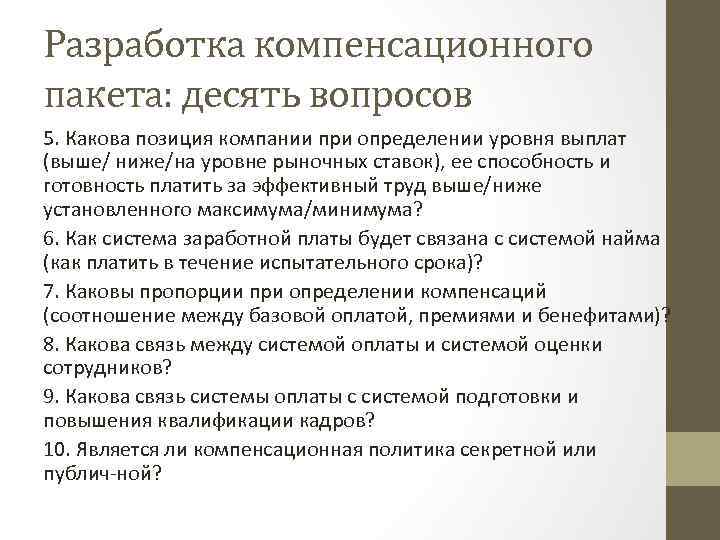 Разработка компенсационного пакета: десять вопросов

5. Какова позиция компании при определении уровня выплат (выше/ ниже/на уровне рыночных ставок), ее способность и готовность платить за эффективный труд выше/ниже установленного максимума/минимума?

6. Как система заработной платы будет связана с системой найма (как платить в течение испытательного срока)?

7. Каковы пропорции при определении компенсаций (соотношение между базовой оплатой, премиями и бенефитами)?

8. Какова связь между системой оплаты и системой оценки сотрудников?

9. Какова связь системы оплаты с системой подготовки и повышения квалификации кадров?

10. Является ли компенсационная политика секретной или публич-ной?